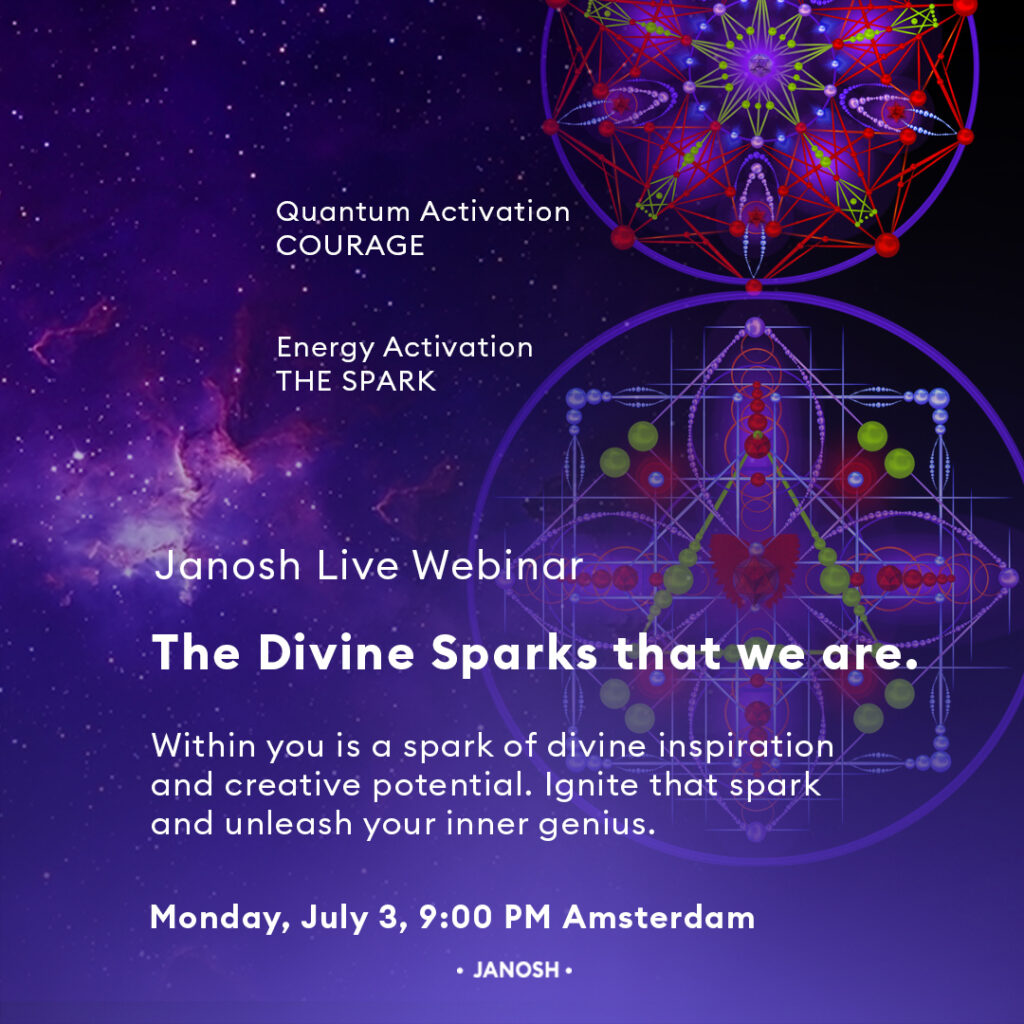 Quantum Activation
COURAGE

Energy Activation
THE SPARK

Janosh Live Webinar

The Divine Sparks that we are.

Within you is a spark of divine inspiration and creative potential. Ignite that spark and unleash your inner genius.

Monday, July 3, 9:00 PM Amsterdam

• JANOSH •